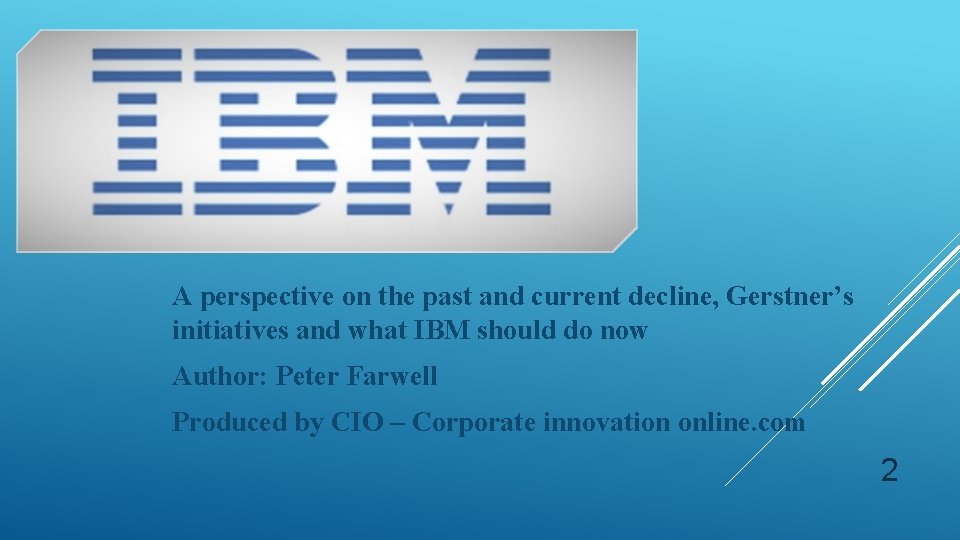 IBM

A perspective on the past and current decline, Gerstner's initiatives and what IBM should do now

Author: Peter Farwell

Produced by CIO – Corporate innovation online.com

2